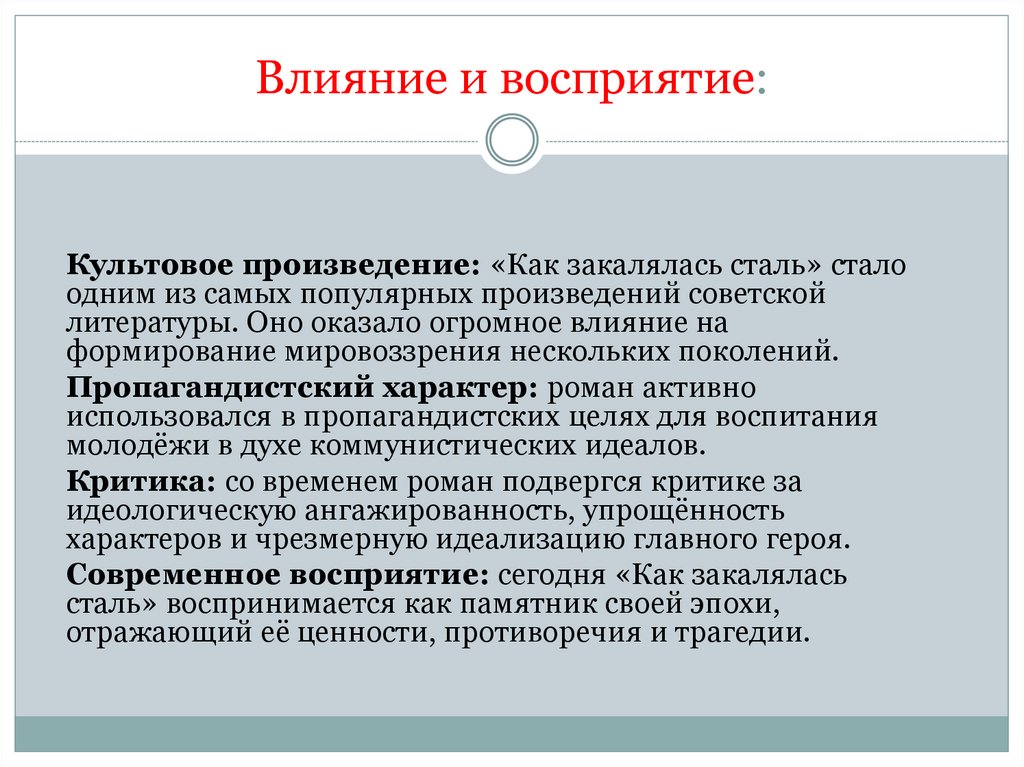 Влияние и восприятие:

Культовое произведение: «Как закалялась сталь» стало одним из самых популярных произведений советской литературы. Оно оказало огромное влияние на формирование мировоззрения нескольких поколений.

Пропагандистский характер: роман активно использовался в пропагандистских целях для воспитания молодёжи в духе коммунистических идеалов.

Критика: со временем роман подвергся критике за идеологическую ангажированность, упрощённость характеров и чрезмерную идеализацию главного героя.

Современное восприятие: сегодня «Как закалялась сталь» воспринимается как памятник своей эпохи, отражающий её ценности, противоречия и трагедии.